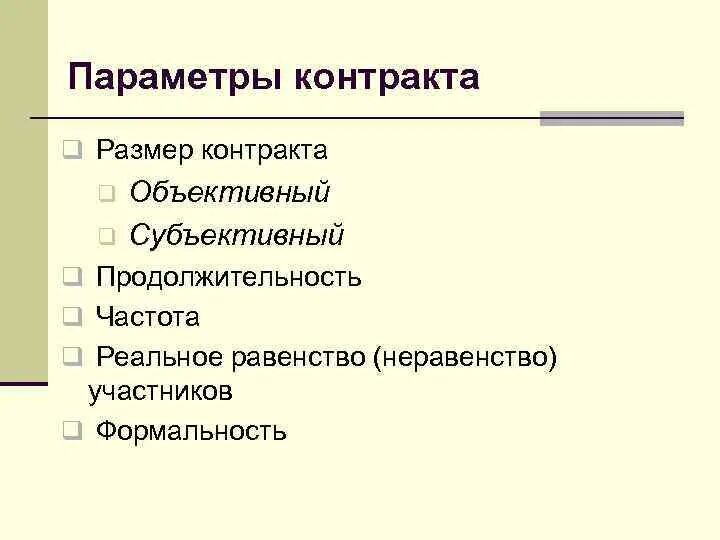 Параметры контракта

Размер контракта

Объективный

Субъективный

Продолжительность

Частота

Реальное равенство (неравенство) участников

Формальность